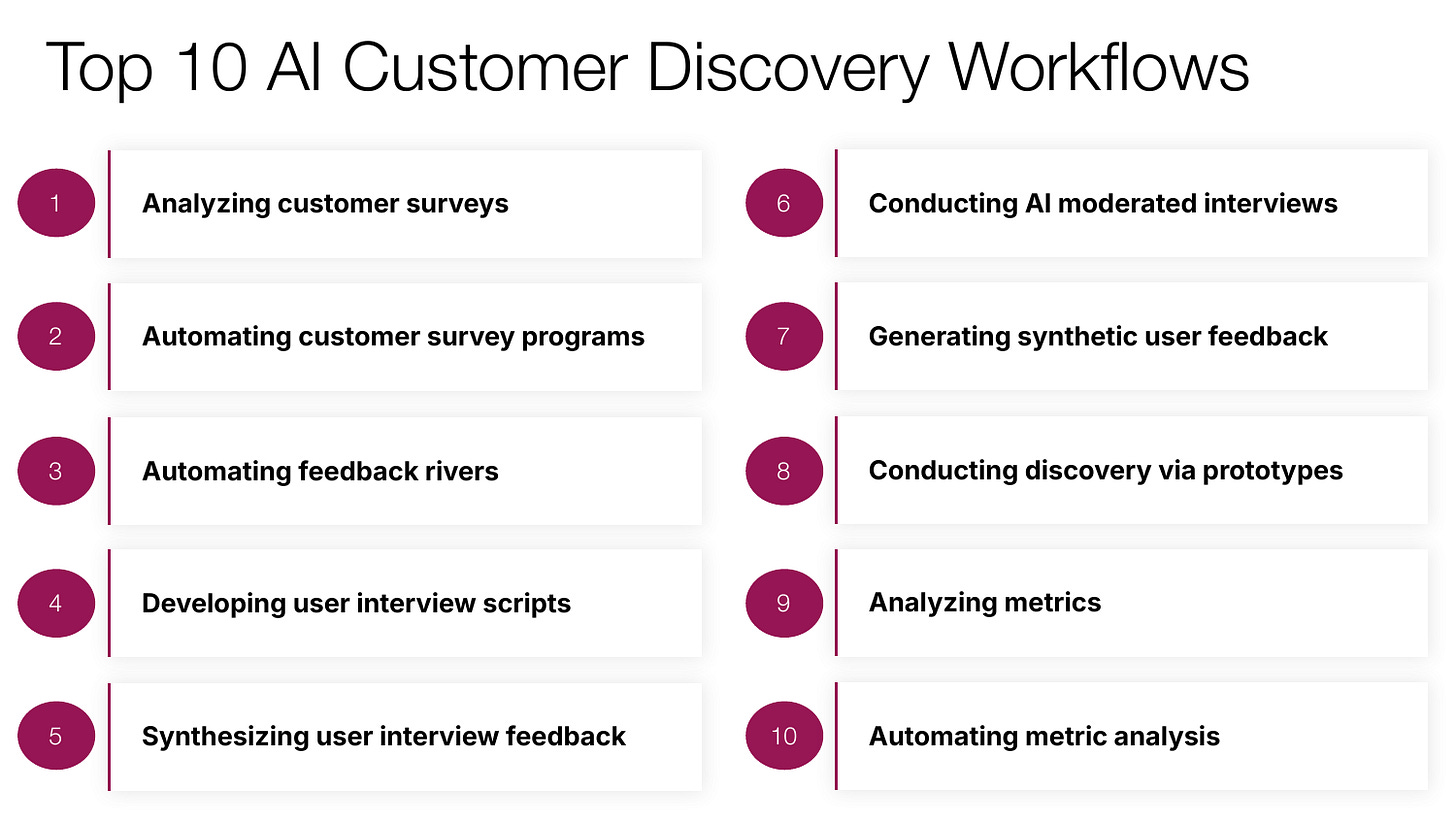 Top 10 AI Customer Discovery Workflows

1 Analyzing customer surveys

2 Automating customer survey programs

3 Automating feedback rivers

4 Developing user interview scripts

5 Synthesizing user interview feedback

6 Conducting AI moderated interviews

7 Generating synthetic user feedback

8 Conducting discovery via prototypes

9 Analyzing metrics

10 Automating metric analysis